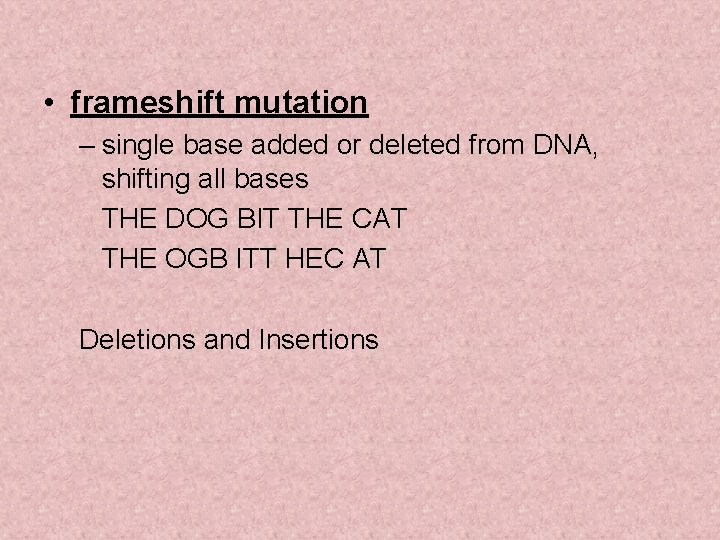 • frameshift mutation

– single base added or deleted from DNA, shifting all bases

THE DOG BIT THE CAT

THE OGB ITT HEC AT

Deletions and Insertions